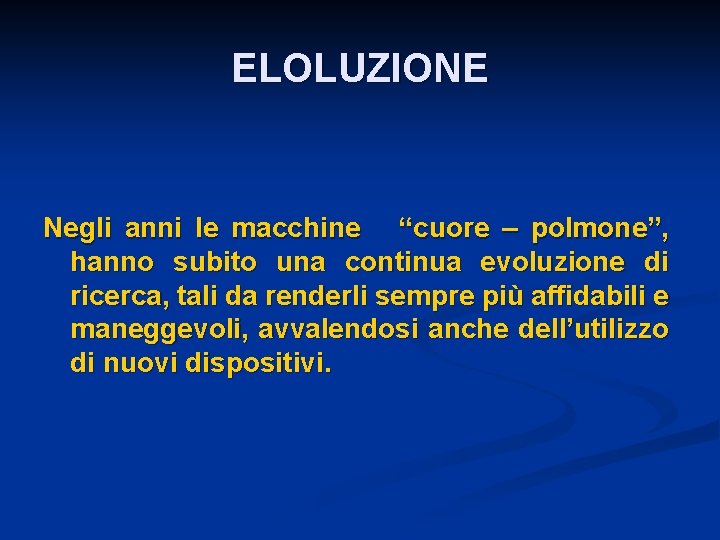 ELOLUZIONE

Negli anni le macchine “cuore – polmone”, hanno subito una continua evoluzione di ricerca, tali da renderli sempre più affidabili e maneggevoli, avvalendosi anche dell’utilizzo di nuovi dispositivi.